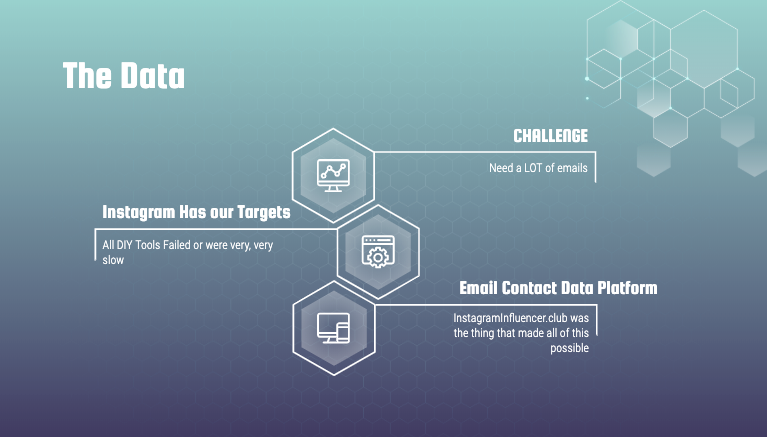 The Data

CHALLENGE

Need a LOT of emails

Instagram Has our Targets

All DIY Tools Failed or were very, very slow

Email Contact Data Platform

InstagramInfluencer.club was the thing that made all of this possible